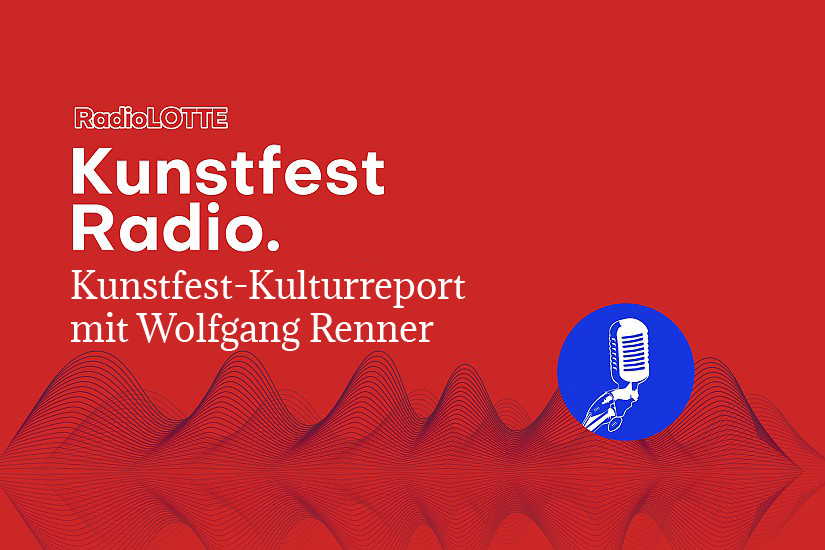 RadioLOTTE

Kunstfest Radio.

Kunstfest-Kulturreport mit Wolfgang Renner